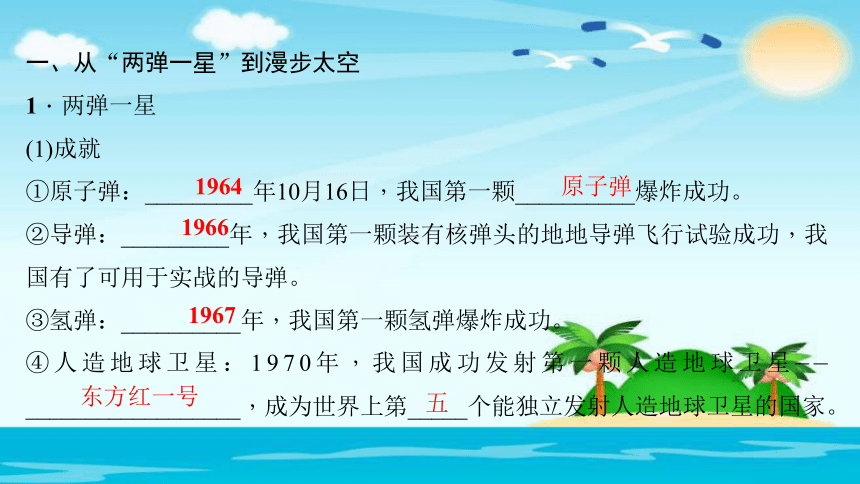 一、从“两弹一星”到漫步太空

1 · 两弹一星

(1)成就

①原子弹：\_\_1964\_\_年10月16日，我国第一颗\_\_原子弹\_\_爆炸成功。

②导弹：\_\_1966\_\_年，我国第一颗装有核弹头的地地导弹飞行试验成功，我国有了可用于实战的导弹。

③氢弹：\_\_1967\_\_年，我国第一颗氢弹爆炸成功。

④人造地球卫星：1970年，我国成功发射第一颗人造地球卫星——\_\_东方红一号\_\_，成为世界上第\_\_五\_\_个能独立发射人造地球卫星的国家。